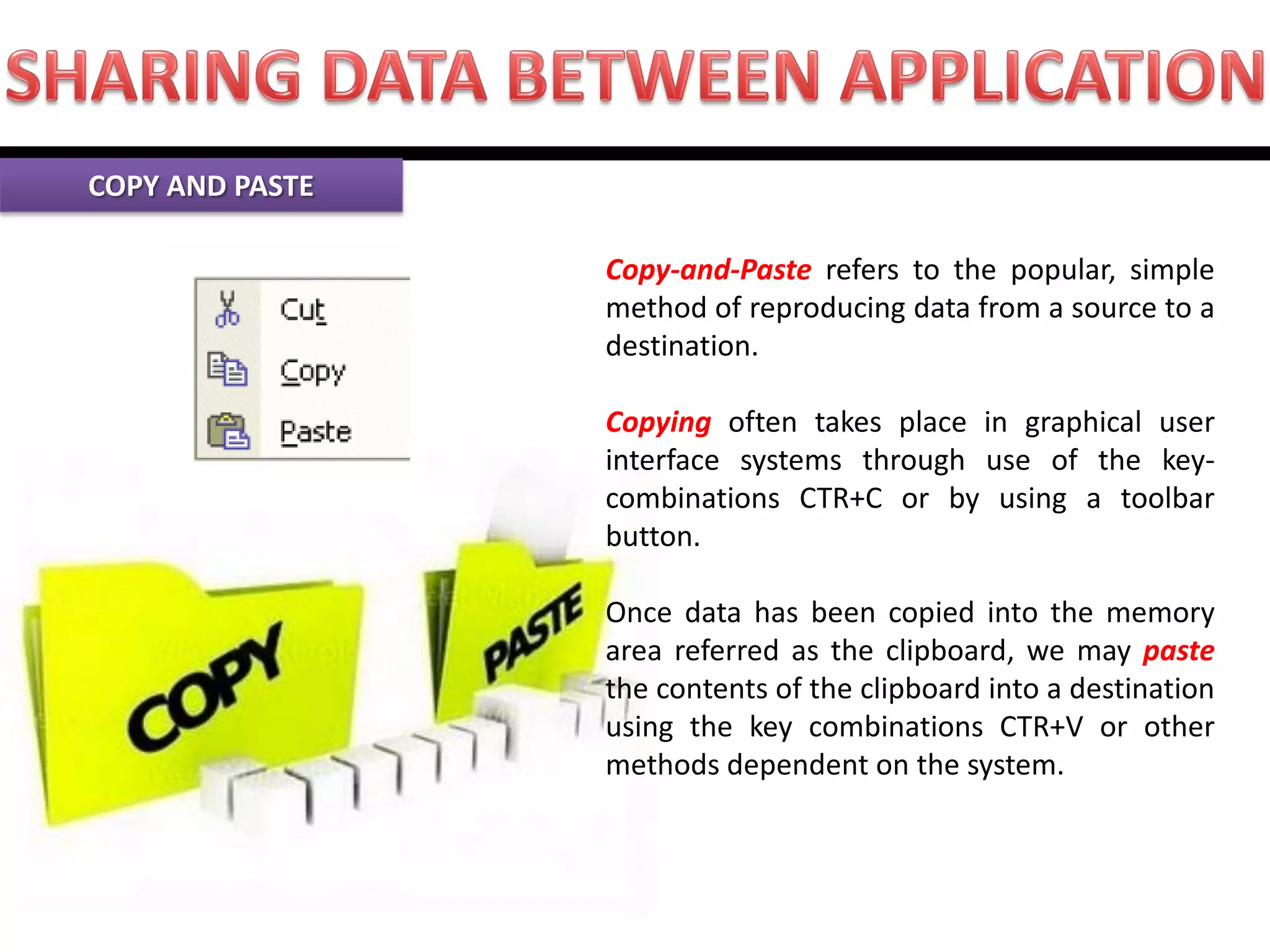 SHARING DATA BETWEEN APPLICATION

COPY AND PASTE

Cut
Copy
Paste

COPY
PASTE

Copy-and-Paste refers to the popular, simple method of reproducing data from a source to a destination.

Copying often takes place in graphical user interface systems through use of the key-combinations CTR+C or by using a toolbar button.

Once data has been copied into the memory area referred as the clipboard, we may paste the contents of the clipboard into a destination using the key combinations CTR+V or other methods dependent on the system.